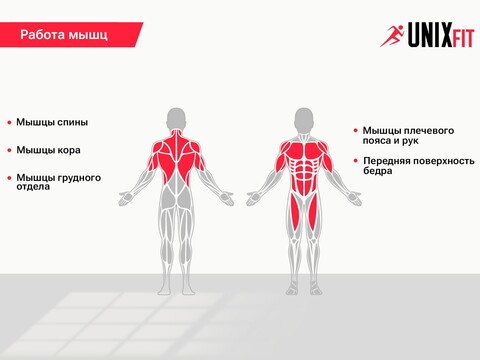 Работа мышц

UNIXFIT

• Мышцы спины

• Мышцы кора

• Мышцы грудного отдела

• Мышцы плечевого пояса и рук

• Передняя поверхность бедра